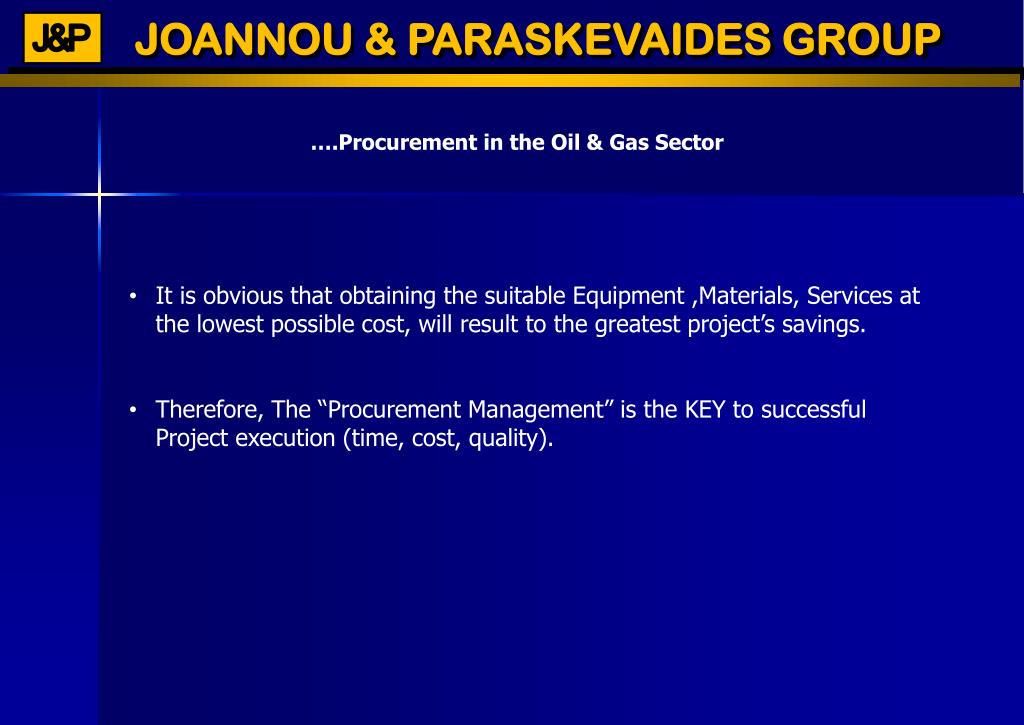 J&P

JOANNOU & PARASKEVAIDES GROUP

….Procurement in the Oil & Gas Sector

• It is obvious that obtaining the suitable Equipment ,Materials, Services at the lowest possible cost, will result to the greatest project’s savings.

• Therefore, The “Procurement Management” is the KEY to successful Project execution (time, cost, quality).